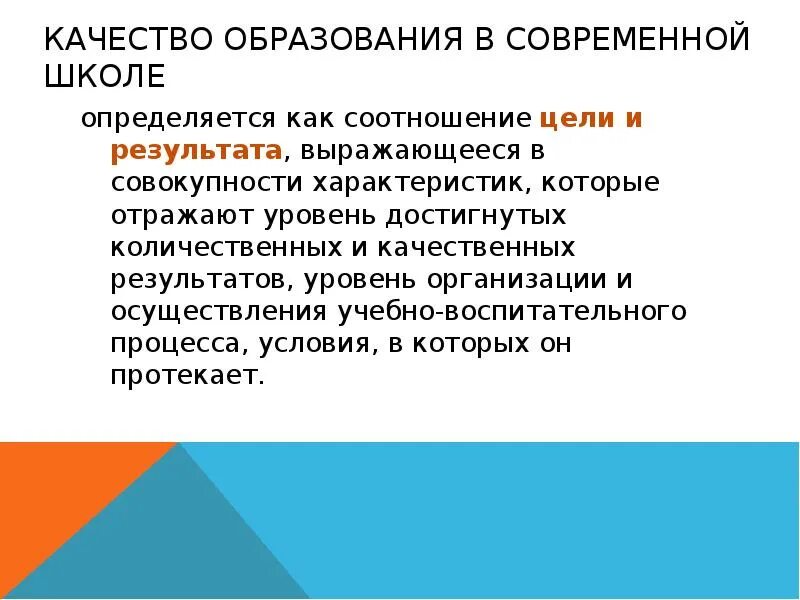 КАЧЕСТВО ОБРАЗОВАНИЯ В СОВРЕМЕННОЙ ШКОЛЕ

определяется как соотношение цели и результата, выражающееся в совокупности характеристик, которые отражают уровень достигнутых количественных и качественных результатов, уровень организации и осуществления учебно-воспитательного процесса, условия, в которых он протекает.